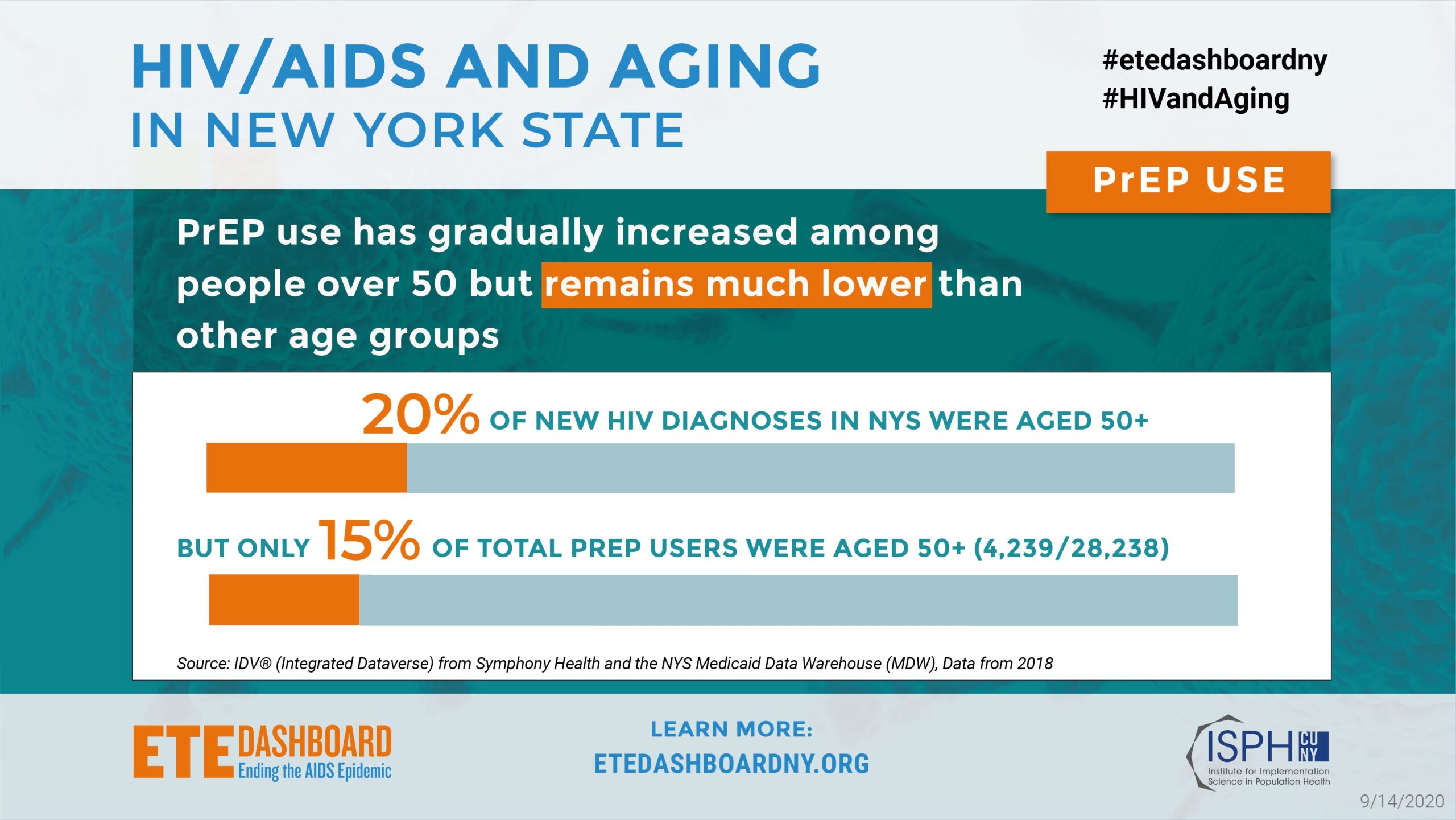 HIV/AIDS AND AGING
IN NEW YORK STATE

#etedashboardny
#HIVandAging

PrEP USE

PrEP use has gradually increased among people over 50 but remains much lower than other age groups

20% OF NEW HIV DIAGNOSES IN NYS WERE AGED 50+

BUT ONLY 15% OF TOTAL PREP USERS WERE AGED 50+ (4,239/28,238)

Source: IDV® (Integrated Dataverse) from Symphony Health and the NYS Medicaid Data Warehouse (MDW), Data from 2018

ETE DASHBOARD
Ending the AIDS Epidemic

LEARN MORE:
ETEDASHBOARDNY.ORG

ISPH CUNY
Institute for Implementation Science in Population Health

9/14/2020